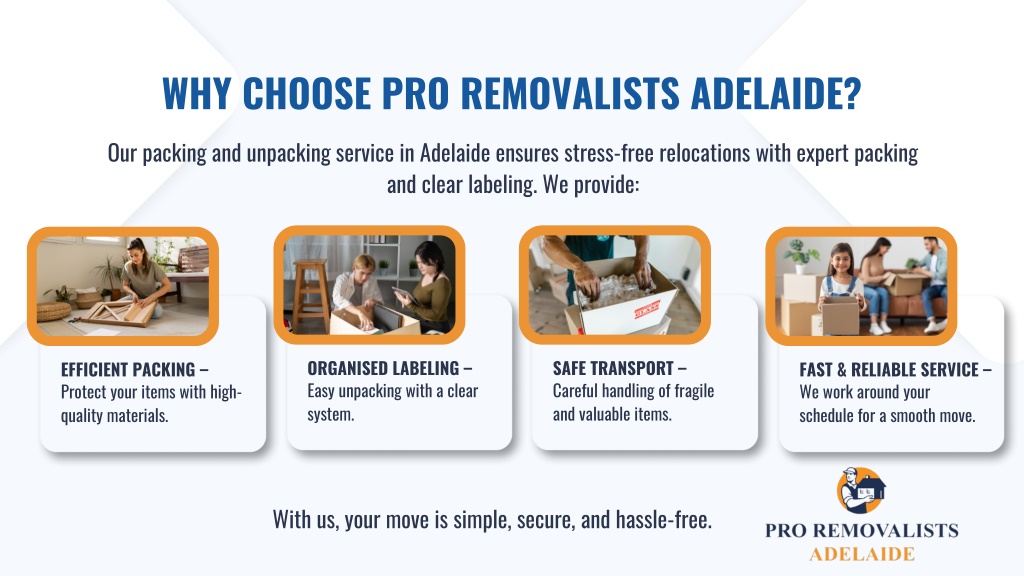 WHY CHOOSE PRO REMOVALISTS ADELAIDE?

Our packing and unpacking service in Adelaide ensures stress-free relocations with expert packing and clear labeling. We provide:

EFFICIENT PACKING – Protect your items with high-quality materials.

ORGANISED LABELING – Easy unpacking with a clear system.

SAFE TRANSPORT – Careful handling of fragile and valuable items.

FAST & RELIABLE SERVICE – We work around your schedule for a smooth move.

With us, your move is simple, secure, and hassle-free.

PRO REMOVALISTS
ADELAIDE